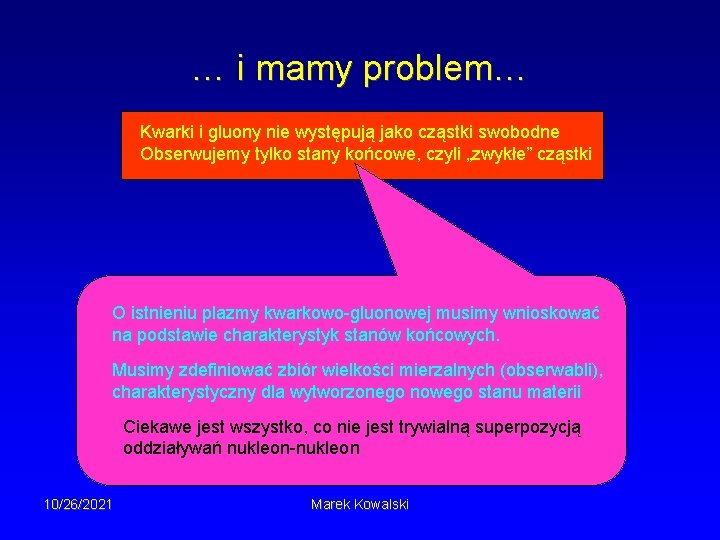 … i mamy problem…

Kwarki i gluony nie występują jako cząstki swobodne
Obserwujemy tylko stany końcowe, czyli „zwykłe” cząstki

O istnieniu plazmy kwarkowo-gluonowej musimy wnioskować na podstawie charakterystyk stanów końcowych.

Musimy zdefiniować zbiór wielkości mierzalnych (obserwabli), charakterystyczny dla wytworzonego nowego stanu materii

Ciekawe jest wszystko, co nie jest trywialną superpozycją oddziaływań nukleon-nukleon

10/26/2021

Marek Kowalski